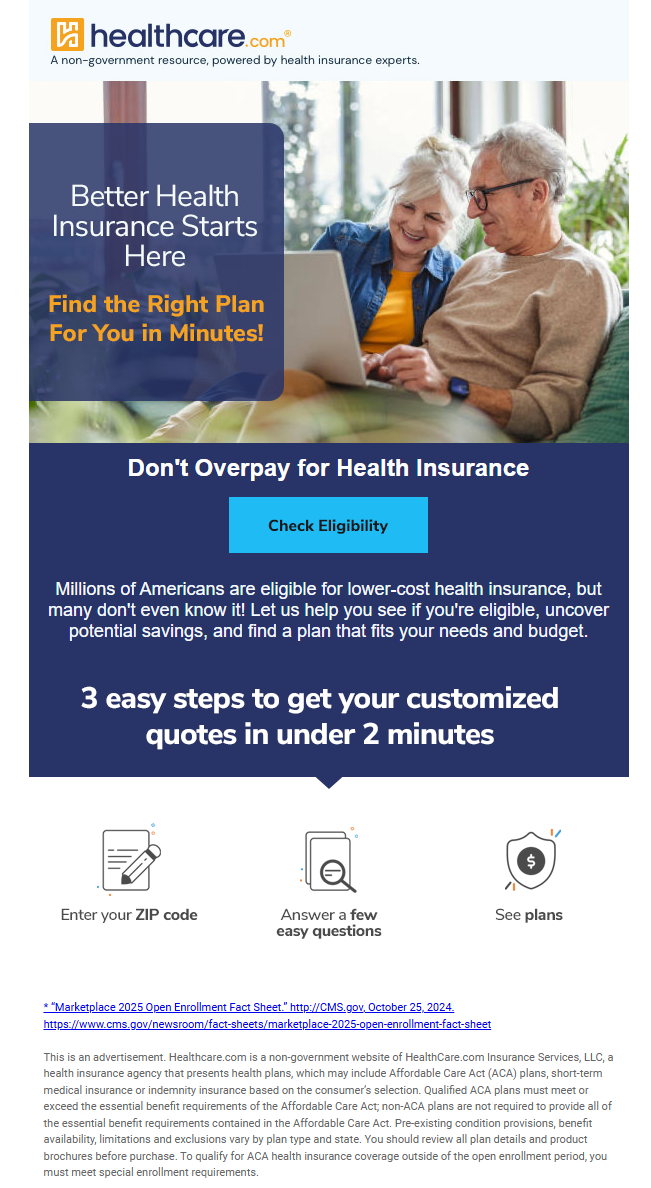 healthcare.com®
A non-government resource, powered by health insurance experts.

Better Health Insurance Starts Here

Find the Right Plan For You in Minutes!

Don't Overpay for Health Insurance

Check Eligibility

Millions of Americans are eligible for lower-cost health insurance, but many don't even know it! Let us help you see if you're eligible, uncover potential savings, and find a plan that fits your needs and budget.

3 easy steps to get your customized quotes in under 2 minutes

Enter your ZIP code

Answer a few easy questions

See plans

* "Marketplace 2025 Open Enrollment Fact Sheet." http://CMS.gov, October 25, 2024. https://www.cms.gov/newsroom/fact-sheets/marketplace-2025-open-enrollment-fact-sheet

This is an advertisement. Healthcare.com is a non-government website of HealthCare.com Insurance Services, LLC, a health insurance agency that presents health plans, which may include Affordable Care Act (ACA) plans, short-term medical insurance or indemnity insurance based on the consumer's selection. Qualified ACA plans must meet or exceed the essential benefit requirements of the Affordable Care Act; non-ACA plans are not required to provide all of the essential benefit requirements contained in the Affordable Care Act. Pre-existing condition provisions, benefit availability, limitations and exclusions vary by plan type and state. You should review all plan details and product brochures before purchase. To qualify for ACA health insurance coverage outside of the open enrollment period, you must meet special enrollment requirements.